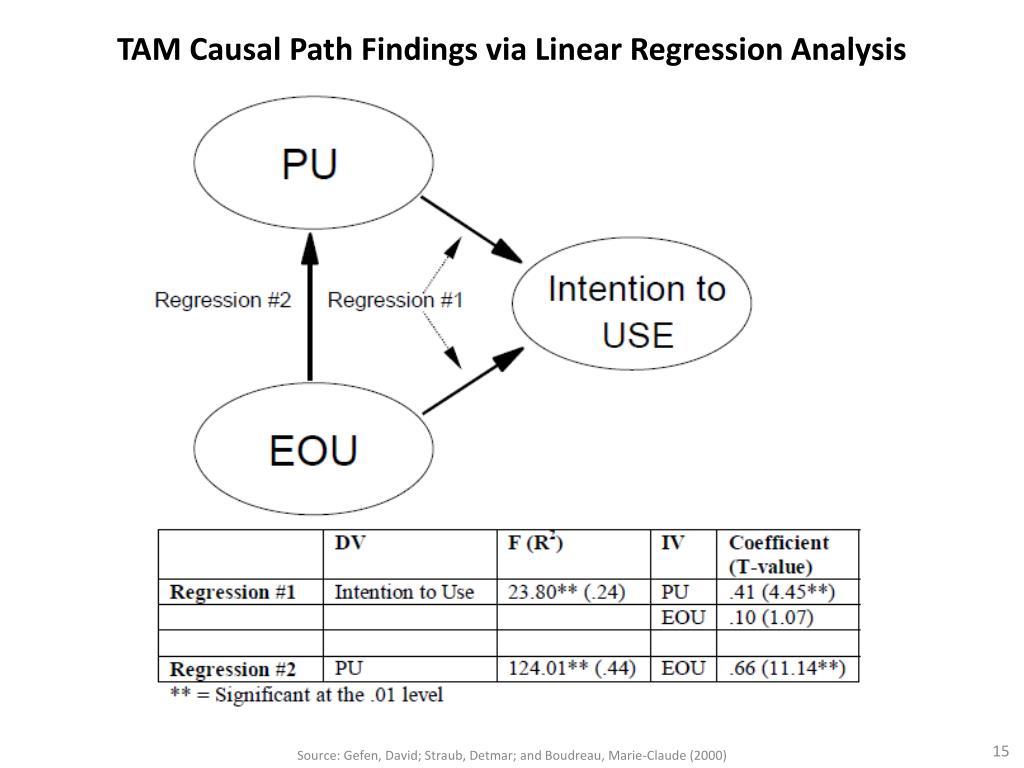 TAM Causal Path Findings via Linear Regression Analysis

PU

Regression #2

Regression #1

Intention to USE

EOU

| | DV | F ($R^2$) | IV | Coefficient (T-value) |
|---|---|---|---|---|
| Regression #1 | Intention to Use | 23.80** (.24) | PU | .41 (4.45**) |
| | | | EOU | .10 (1.07) |
| | | | | |
| Regression #2 | PU | 124.01** (.44) | EOU | .66 (11.14**) |

** = Significant at the .01 level

Source: Gefen, David; Straub, Detmar; and Boudreau, Marie-Claude (2000)

15